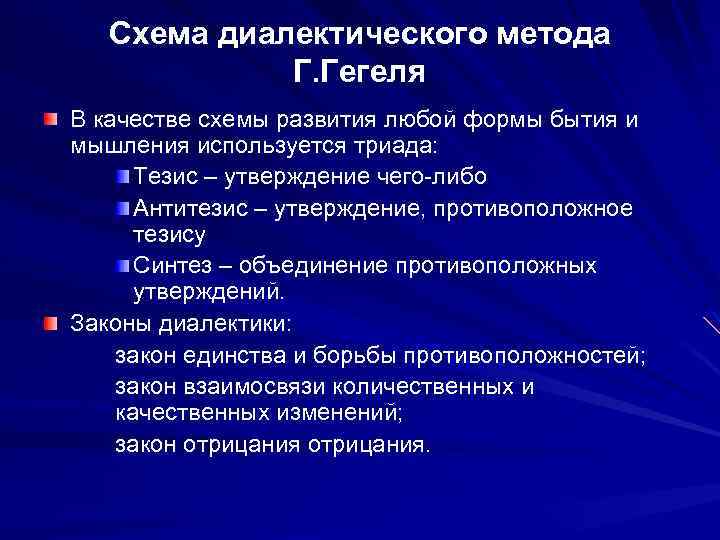 Схема диалектического метода Г.Гегеля

В качестве схемы развития любой формы бытия и мышления используется триада:

Тезис – утверждение чего-либо

Антитезис – утверждение, противоположное тезису

Синтез – объединение противоположных утверждений.

Законы диалектики:

закон единства и борьбы противоположностей;

закон взаимосвязи количественных и качественных изменений;

закон отрицания отрицания.